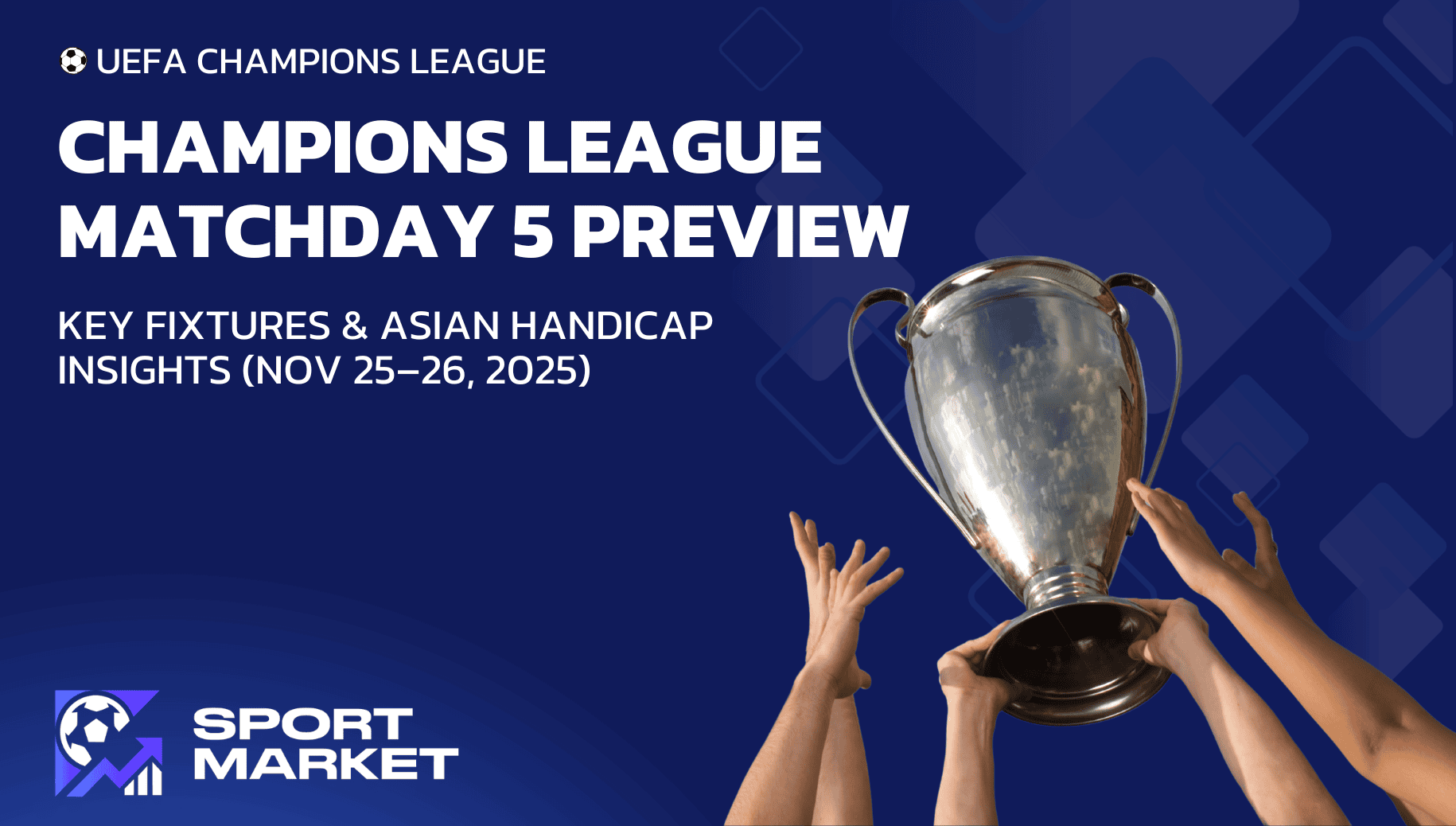 ⚽ UEFA CHAMPIONS LEAGUE

CHAMPIONS LEAGUE MATCHDAY 5 PREVIEW

KEY FIXTURES & ASIAN HANDICAP INSIGHTS (NOV 25–26, 2025)

SPORT MARKET